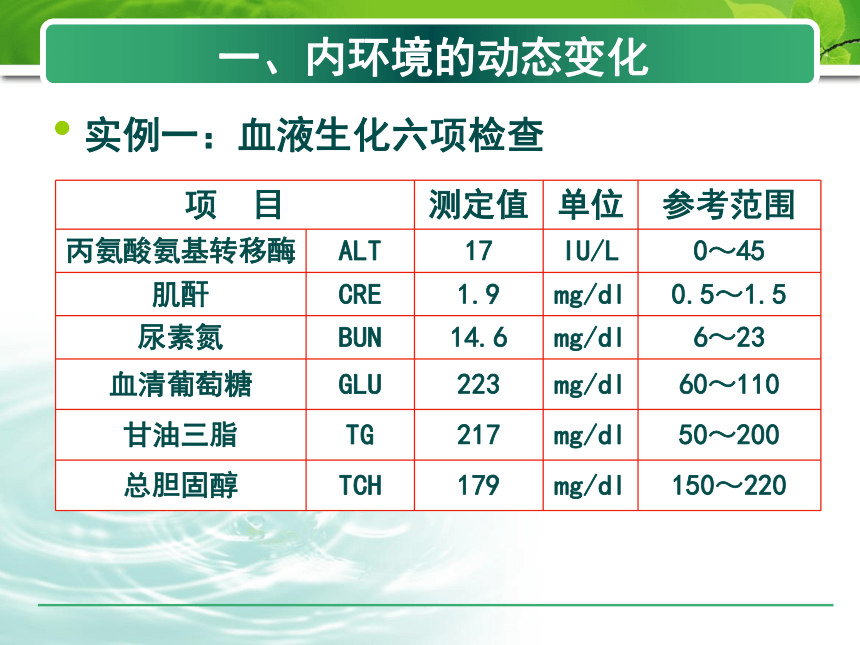 一、内环境的动态变化

• 实例一：血液生化六项检查

| 项 目 | | 测定值 | 单位 | 参考范围 |
|---|---|---|---|---|
| 丙氨酸氨基转移酶 | ALT | 17 | IU/L | 0～45 |
| 肌酐 | CRE | 1.9 | mg/dl | 0.5～1.5 |
| 尿素氮 | BUN | 14.6 | mg/dl | 6～23 |
| 血清葡萄糖 | GLU | 223 | mg/dl | 60～110 |
| 甘油三脂 | TG | 217 | mg/dl | 50～200 |
| 总胆固醇 | TCH | 179 | mg/dl | 150～220 |